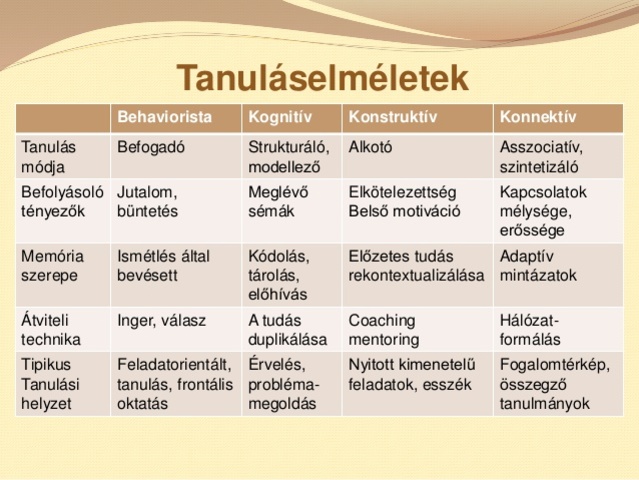 Tanuláselméletek

| | Behaviorista | Kognitív | Konstruktív | Konnektív |
|---|---|---|---|---|
| Tanulás módja | Befogadó | Strukturáló, modellező | Alkotó | Asszociatív, szintetizáló |
| Befolyásoló tényezők | Jutalom, büntetés | Meglévő sémák | Elkötelezettség Belső motiváció | Kapcsolatok mélysége, erőssége |
| Memória szerepe | Ismétlés által bevésett | Kódolás, tárolás, előhívás | Előzetes tudás rekontextualizálása | Adaptív mintázatok |
| Átviteli technika | Inger, válasz | A tudás duplikálása | Coaching mentoring | Hálózat-formálás |
| Tipikus Tanulási helyzet | Feladatorientált, tanulás, frontális oktatás | Érvelés, probléma-megoldás | Nyitott kimenetelű feladatok, esszék | Fogalomtérkép, összegző tanulmányok |